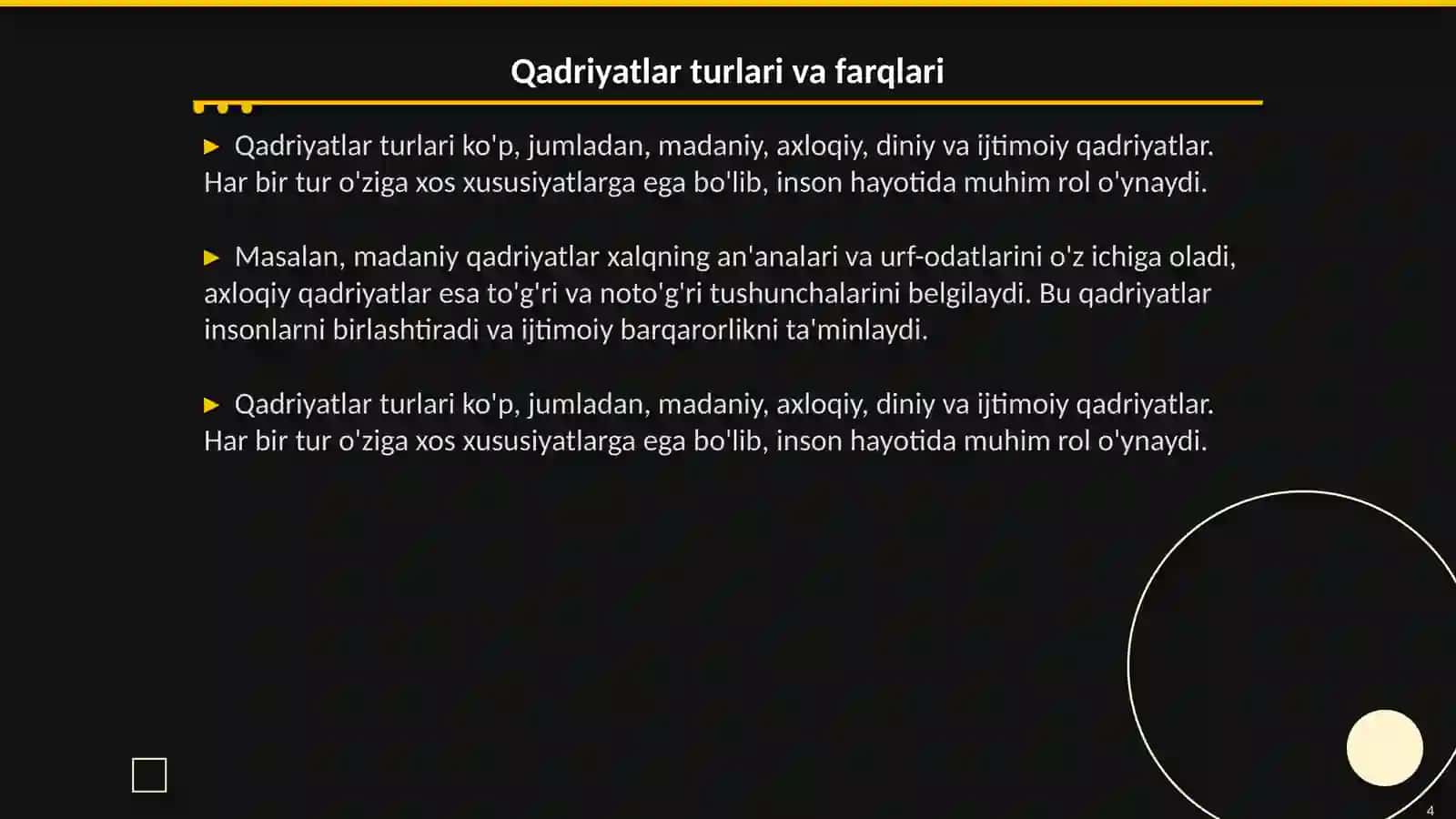 Qadriyatlar turlari va farqlari

▶ Qadriyatlar turlari ko'p, jumladan, madaniy, axloqiy, diniy va ijtimoiy qadriyatlar. Har bir tur o'ziga xos xususiyatlarga ega bo'lib, inson hayotida muhim rol o'ynaydi.

▶ Masalan, madaniy qadriyatlar xalqning an'analari va urf-odatlarini o'z ichiga oladi, axloqiy qadriyatlar esa to'g'ri va noto'g'ri tushunchalarini belgilaydi. Bu qadriyatlar insonlarni birlashtiradi va ijtimoiy barqarorlikni ta'minlaydi.

▶ Qadriyatlar turlari ko'p, jumladan, madaniy, axloqiy, diniy va ijtimoiy qadriyatlar. Har bir tur o'ziga xos xususiyatlarga ega bo'lib, inson hayotida muhim rol o'ynaydi.

4